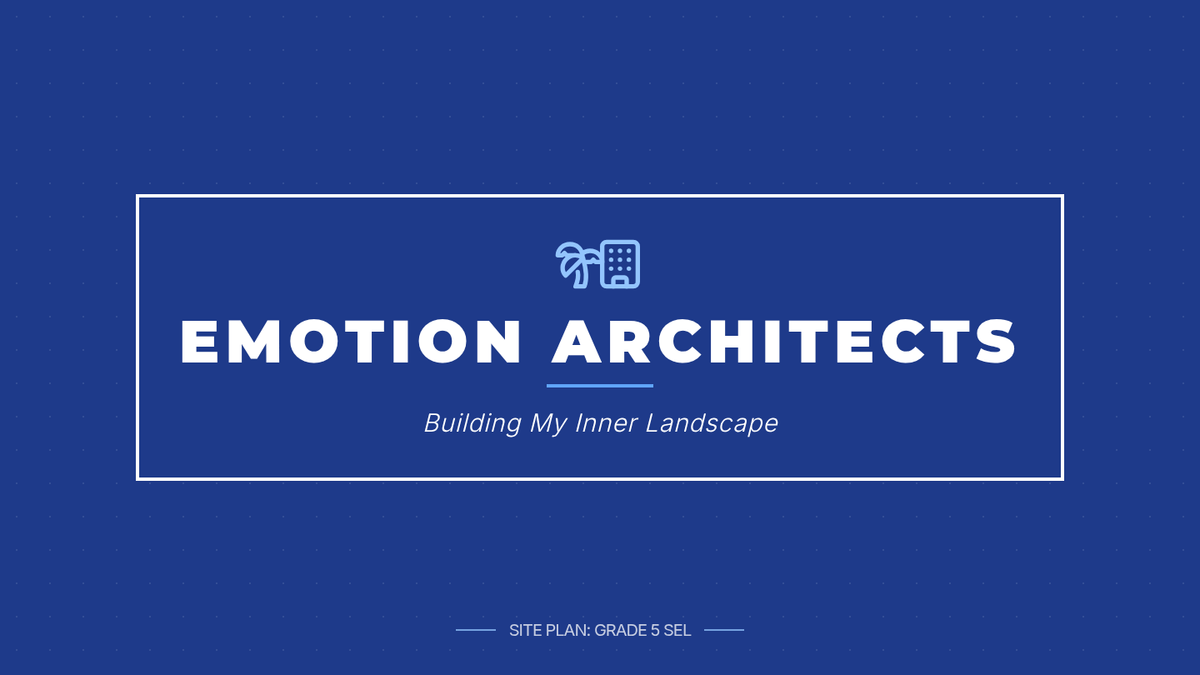 EMOTION ARCHITECTS

Building My Inner Landscape

SITE PLAN: GRADE 5 SEL